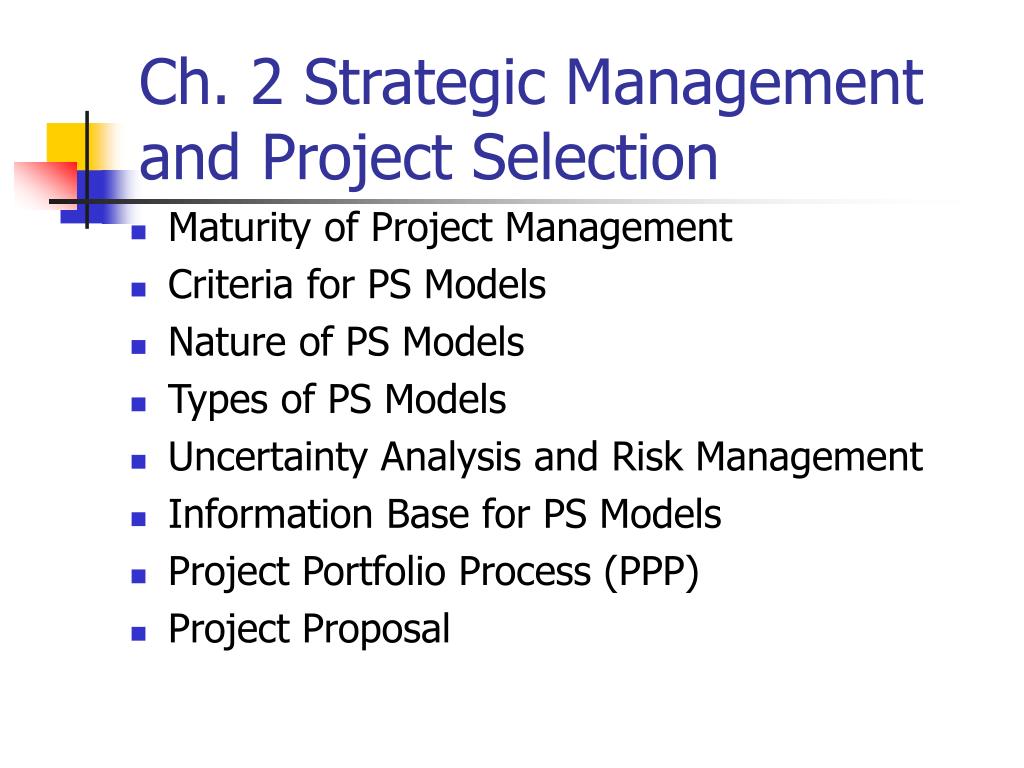 Ch. 2 Strategic Management and Project Selection

- Maturity of Project Management
- Criteria for PS Models
- Nature of PS Models
- Types of PS Models
- Uncertainty Analysis and Risk Management
- Information Base for PS Models
- Project Portfolio Process (PPP)
- Project Proposal